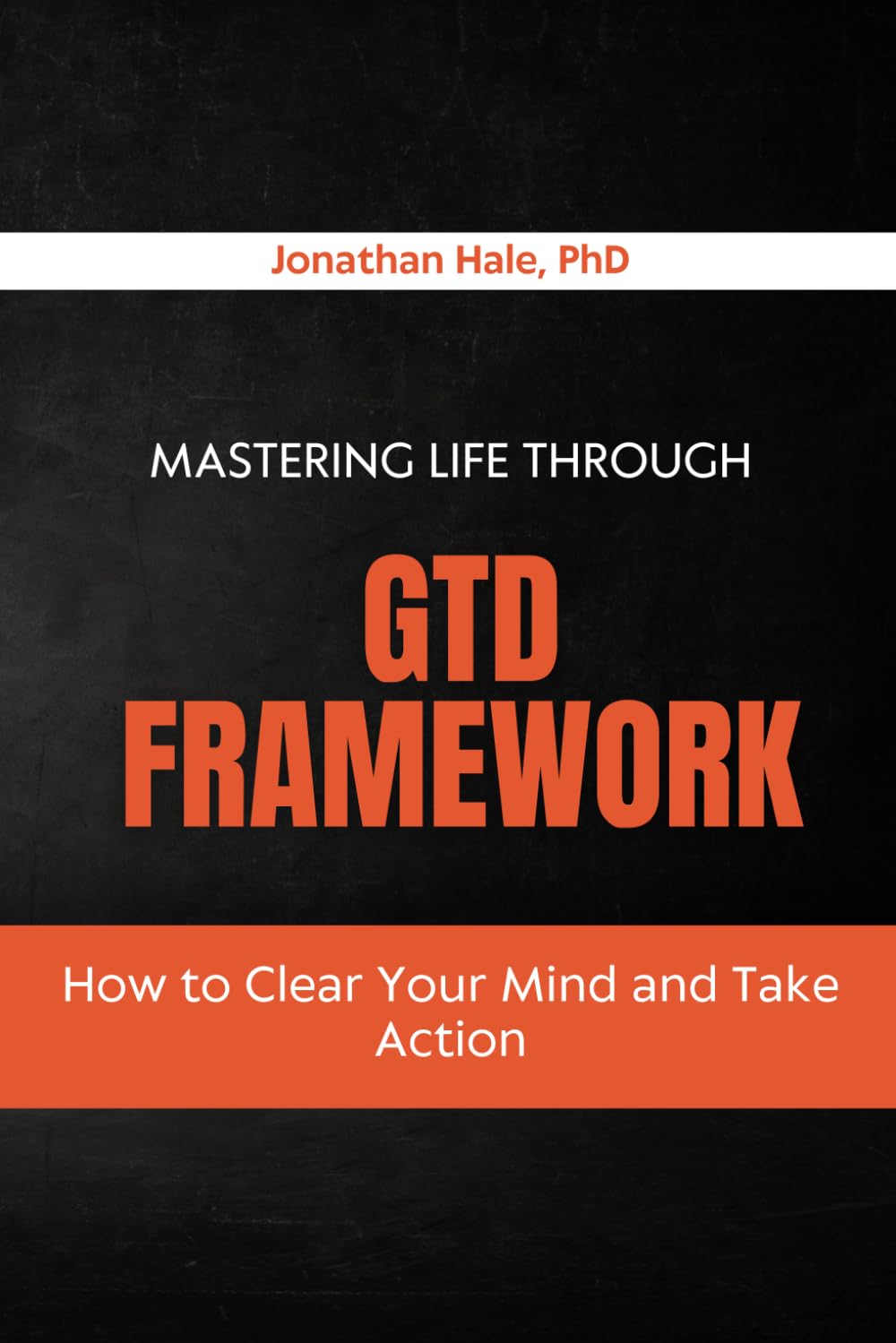 Jonathan Hale, PhD

MASTERING LIFE THROUGH

GTD FRAMEWORK

How to Clear Your Mind and Take Action